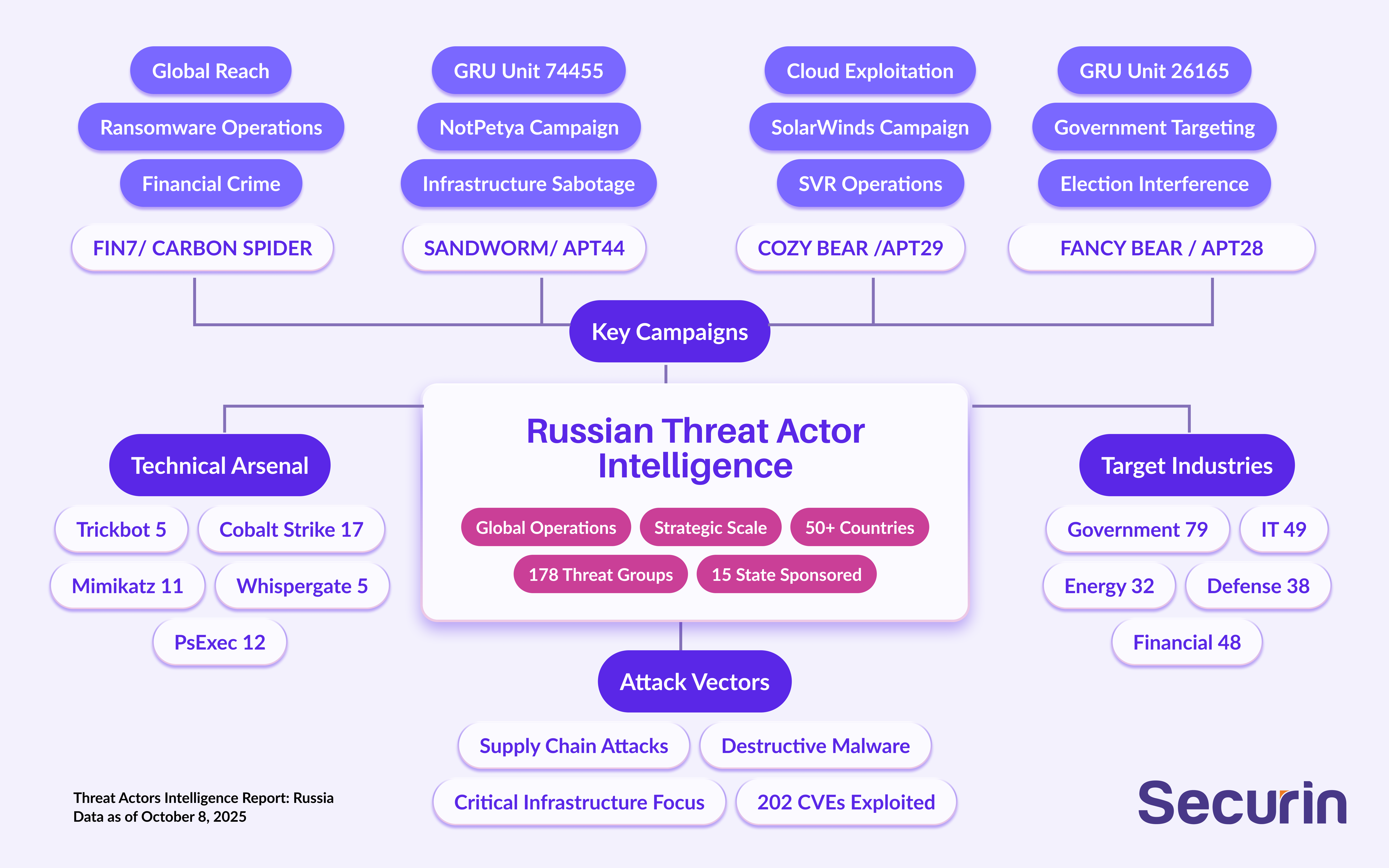 Global Reach
Ransomware Operations
Financial Crime
FIN7/ CARBON SPIDER

GRU Unit 74455
NotPetya Campaign
Infrastructure Sabotage
SANDWORM/ APT44

Cloud Exploitation
SolarWinds Campaign
SVR Operations
COZY BEAR /APT29

GRU Unit 26165
Government Targeting
Election Interference
FANCY BEAR / APT28

Key Campaigns

Technical Arsenal
Trickbot 5
Cobalt Strike 17
Mimikatz 11
Whispergate 5
PsExec 12

Russian Threat Actor Intelligence
Global Operations
Strategic Scale
50+ Countries
178 Threat Groups
15 State Sponsored

Target Industries
Government 79
IT 49
Energy 32
Defense 38
Financial 48

Attack Vectors
Supply Chain Attacks
Destructive Malware
Critical Infrastructure Focus
202 CVEs Exploited

Threat Actors Intelligence Report: Russia
Data as of October 8, 2025

Securin